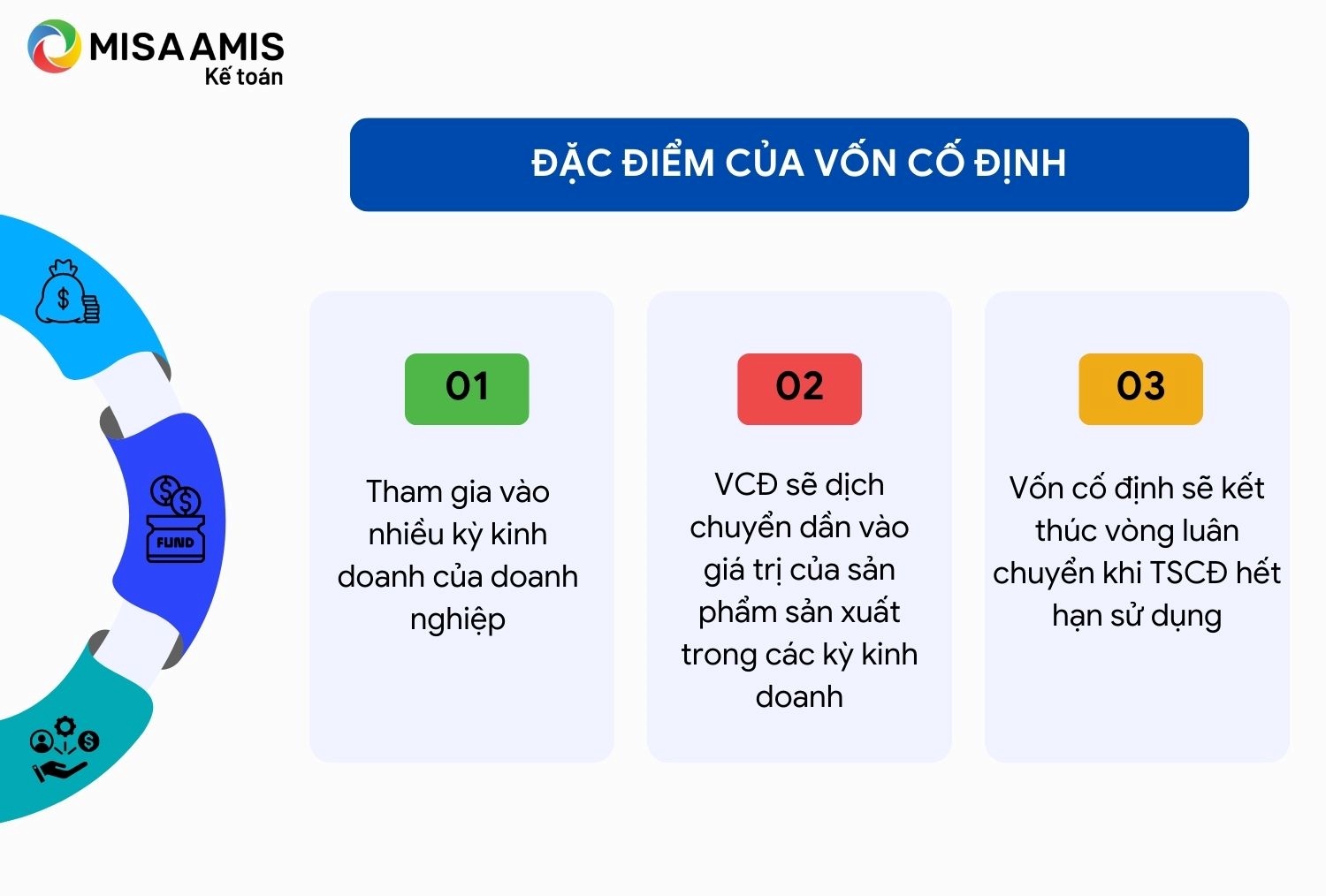 MISA AMIS
Kế toán

ĐẶC ĐIỂM CỦA VỐN CỐ ĐỊNH

FUND

01

Tham gia vào nhiều kỳ kinh doanh của doanh nghiệp

02

VCĐ sẽ dịch chuyển dần vào giá trị của sản phẩm sản xuất trong các kỳ kinh doanh

03

Vốn cố định sẽ kết thúc vòng luân chuyển khi TSCĐ hết hạn sử dụng